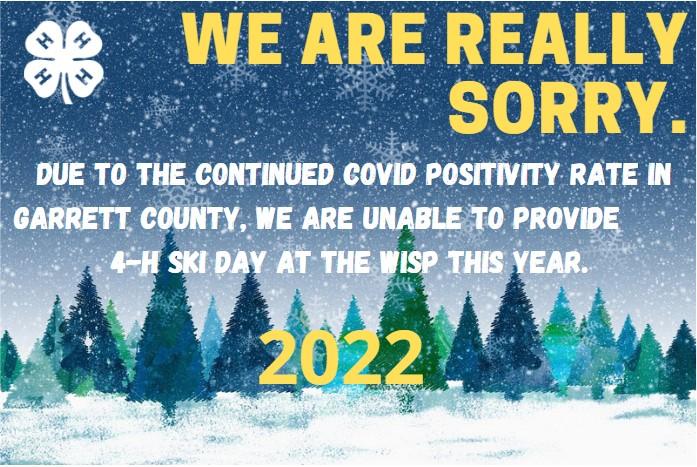 H H H H

WE ARE REALLY SORRY.

DUE TO THE CONTINUED COVID POSITIVITY RATE IN GARRETT COUNTY, WE ARE UNABLE TO PROVIDE 4-H SKI DAY AT THE WISP THIS YEAR.

2022